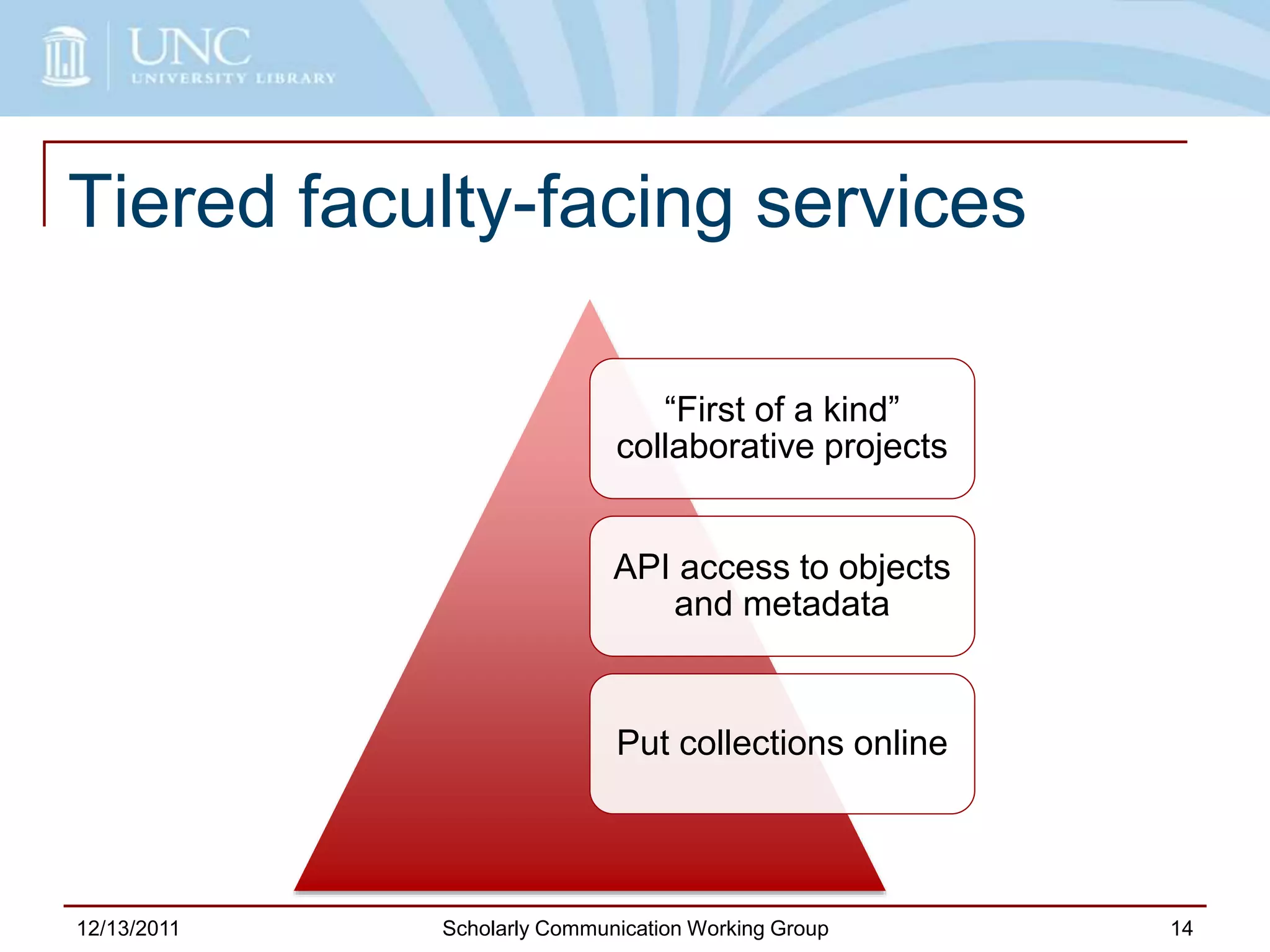 UNC
UNIVERSITY LIBRARY

Tiered faculty-facing services

“First of a kind” collaborative projects

API access to objects and metadata

Put collections online

12/13/2011

Scholarly Communication Working Group

14